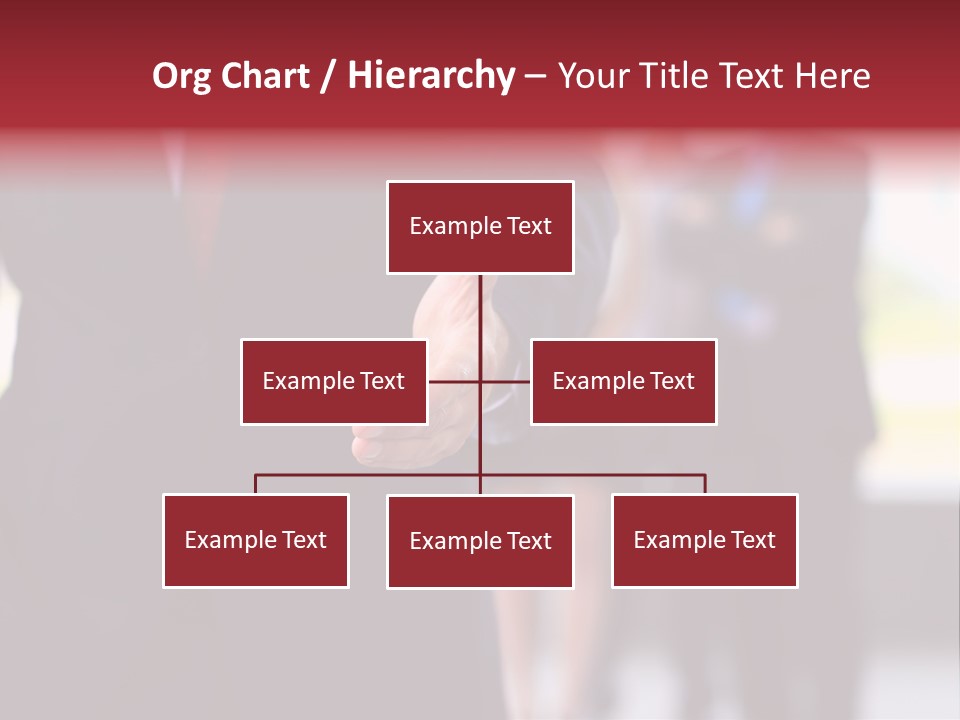 Org Chart / Hierarchy – Your Title Text Here

Example Text

Example Text

Example Text

Example Text

Example Text

Example Text